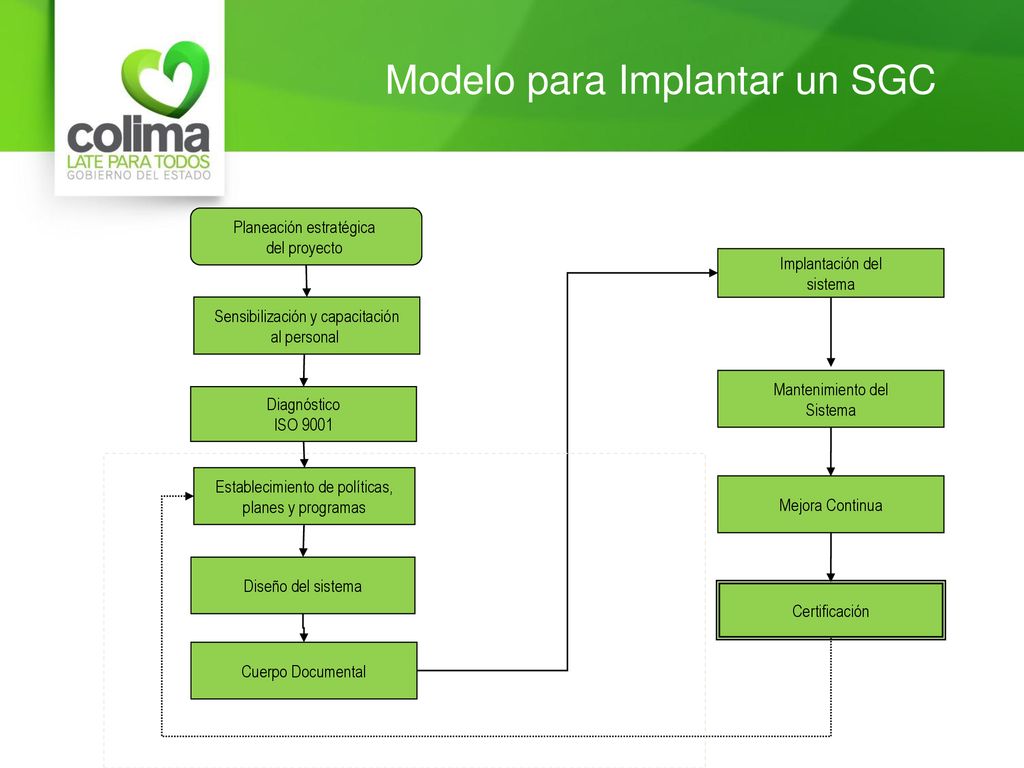 colima
LATE PARA TODOS
GOBIERNO DEL ESTADO

Modelo para Implantar un SGC

Planeación estratégica del proyecto

Sensibilización y capacitación al personal

Diagnóstico ISO 9001

Establecimiento de políticas, planes y programas

Diseño del sistema

Cuerpo Documental

Implantación del sistema

Mantenimiento del Sistema

Mejora Continua

Certificación